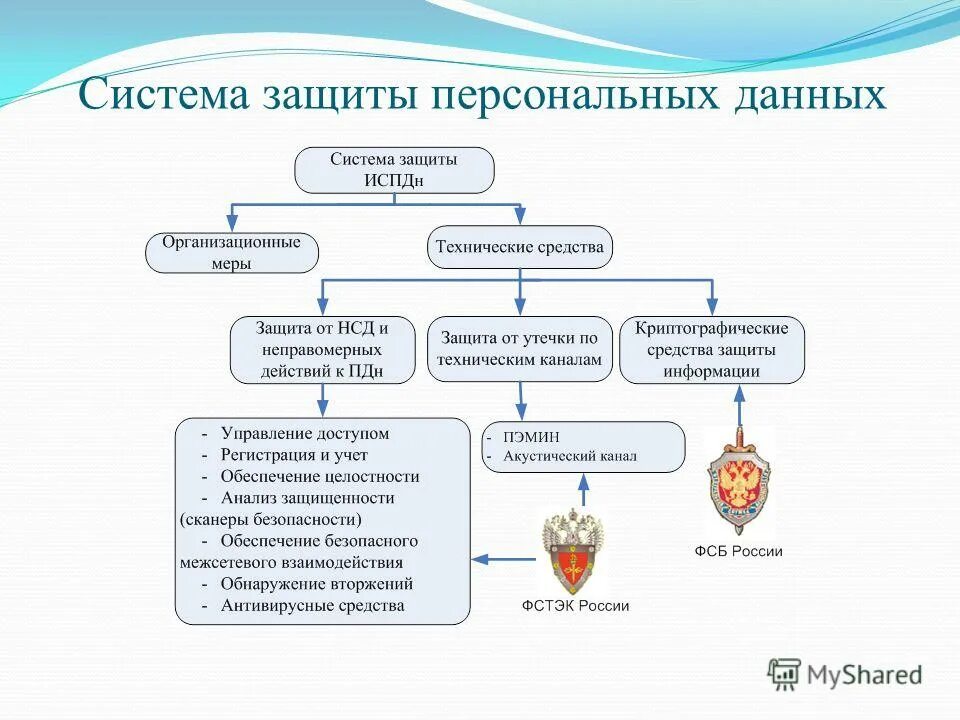 Система защиты персональных данных

Система защиты ИСПДн

Организационные меры

Технические средства

Защита от НСД и неправомерных действий к ПДн

Защита от утечки по техническим каналам

Криптографические средства защиты информации

- Управление доступом
- Регистрация и учет
- Обеспечение целостности
- Анализ защищенности (сканеры безопасности)
- Обеспечение безопасного межсетевого взаимодействия
- Обнаружение вторжений
- Антивирусные средства

- ПЭМИН
- Акустический канал

ФСТЭК России

ФСБ России

MyShared